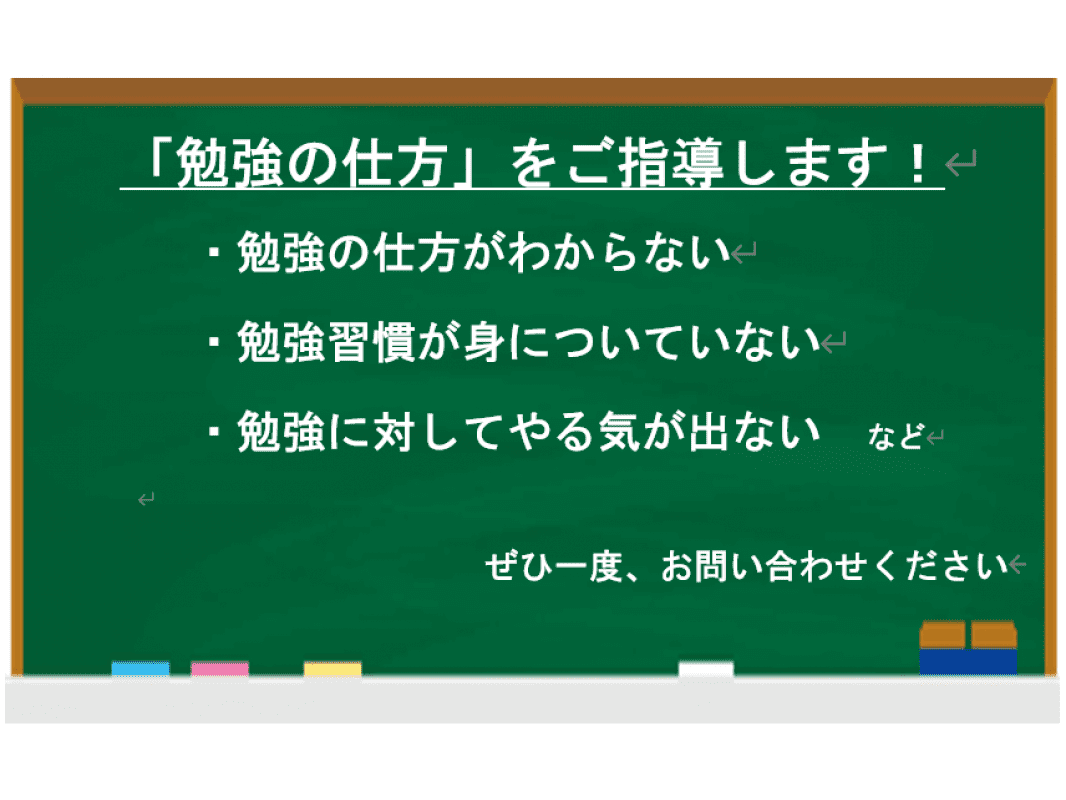 「勉強の仕方」をご指導します！

・勉強の仕方がわからない

・勉強習慣が身についていない

・勉強に対してやる気が出ない　など

ぜひ一度、お問い合わせください